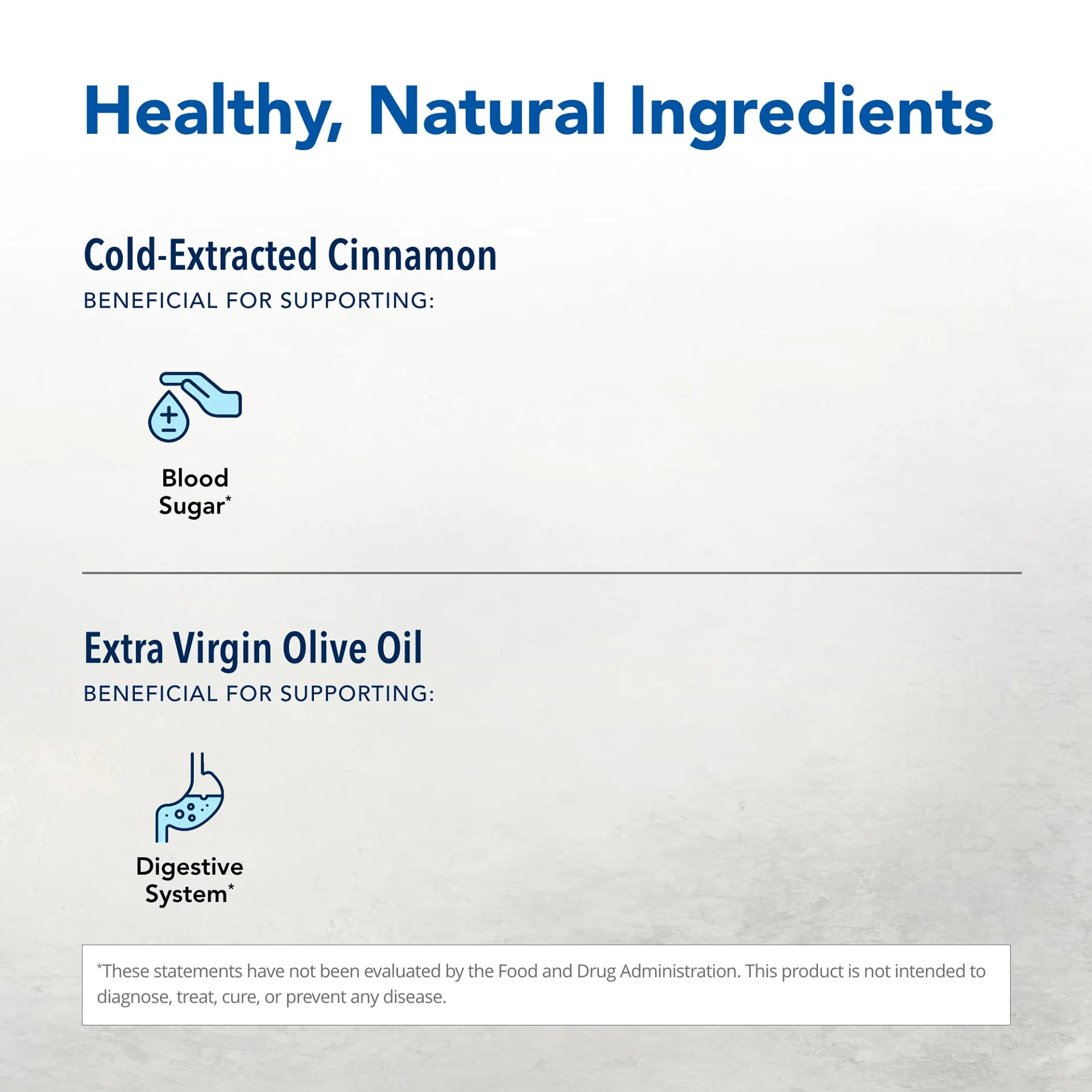 Healthy, Natural Ingredients

Cold-Extracted Cinnamon

BENEFICIAL FOR SUPPORTING:

Blood Sugar*

Extra Virgin Olive Oil

BENEFICIAL FOR SUPPORTING:

Digestive System*

*These statements have not been evaluated by the Food and Drug Administration. This product is not intended to diagnose, treat, cure, or prevent any disease.